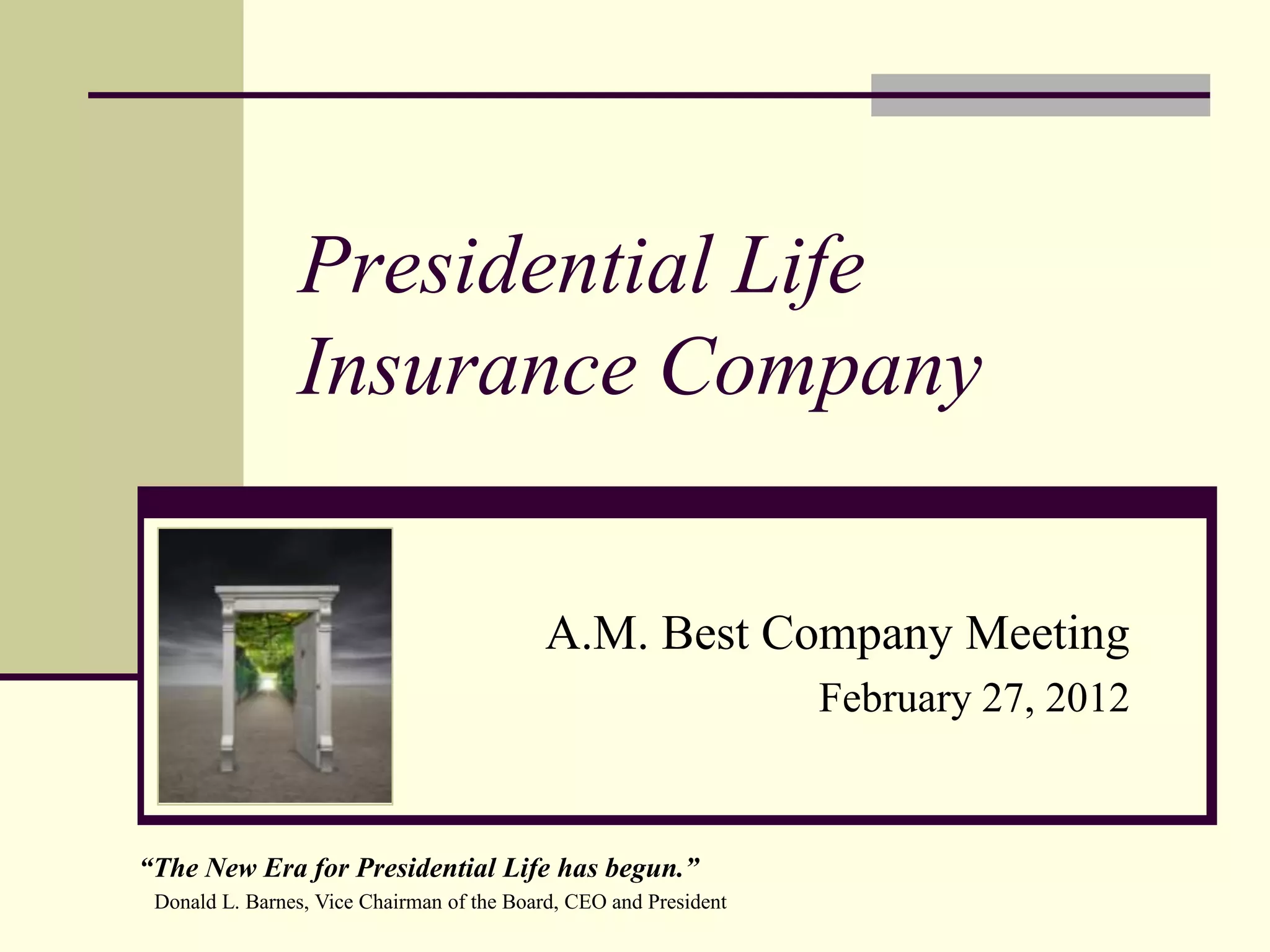 Presidential Life Insurance Company

A.M. Best Company Meeting
February 27, 2012

“The New Era for Presidential Life has begun.”
Donald L. Barnes, Vice Chairman of the Board, CEO and President